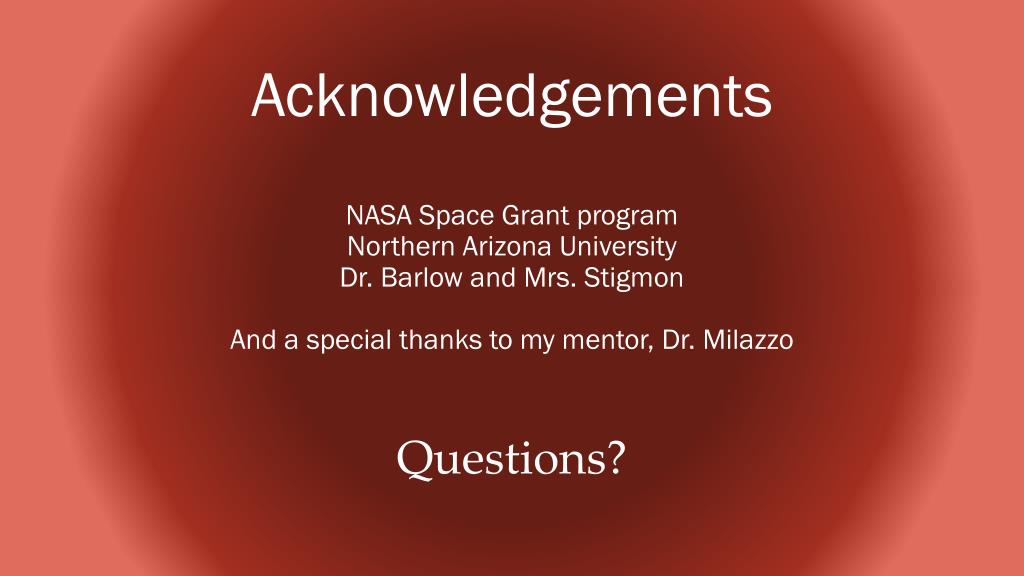 Acknowledgements

NASA Space Grant program
Northern Arizona University
Dr. Barlow and Mrs. Stigmon

And a special thanks to my mentor, Dr. Milazzo

Questions?